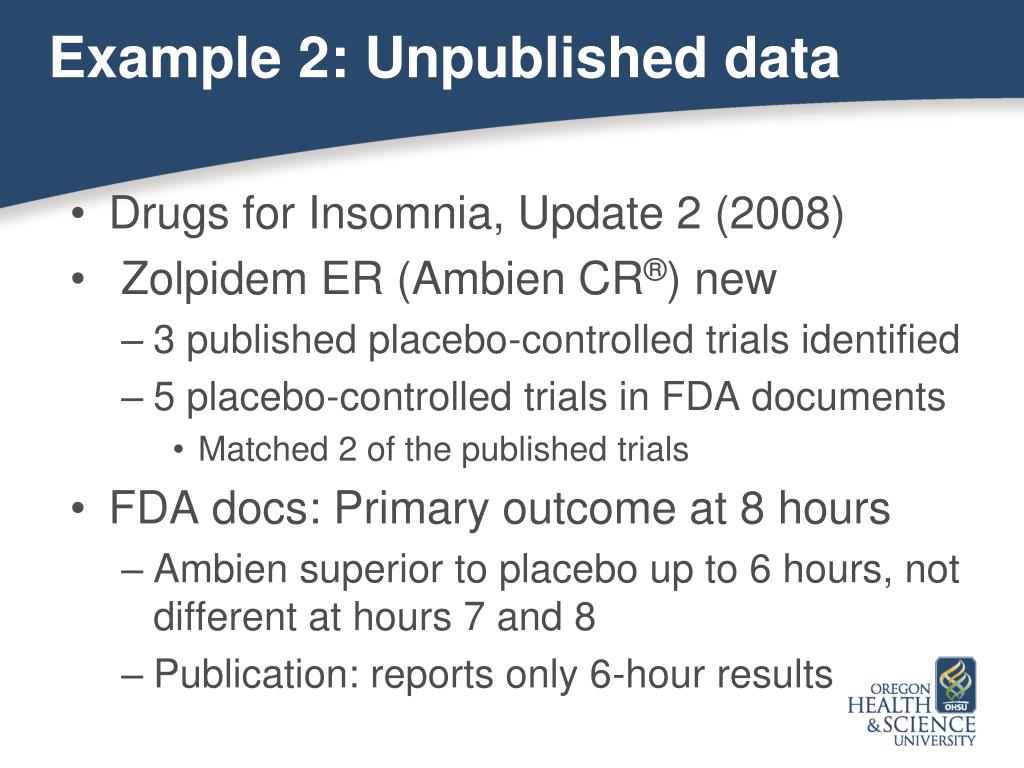 Example 2: Unpublished data

• Drugs for Insomnia, Update 2 (2008)
• Zolpidem ER (Ambien CR®) new
– 3 published placebo-controlled trials identified
– 5 placebo-controlled trials in FDA documents
• Matched 2 of the published trials
• FDA docs: Primary outcome at 8 hours
– Ambien superior to placebo up to 6 hours, not different at hours 7 and 8
– Publication: reports only 6-hour results

OREGON HEALTH & SCIENCE UNIVERSITY
OHSU